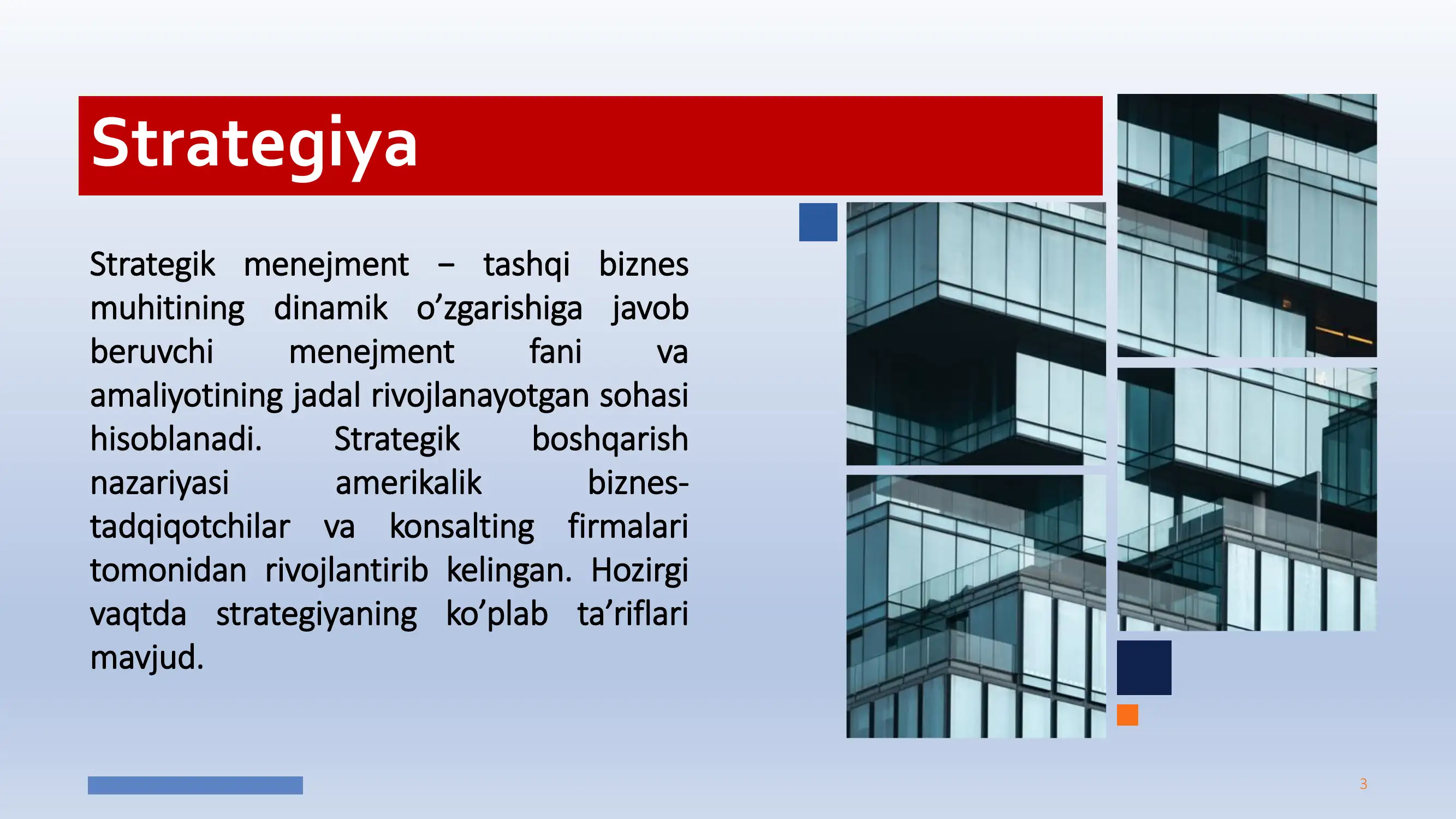 Strategiya

Strategik menejment – tashqi biznes muhitining dinamik o’zgarishiga javob beruvchi menejment fani va amaliyotining jadal rivojlanayotgan sohasi hisoblanadi. Strategik boshqarish nazariyasi amerikalik biznes-tadqiqotchilar va konsalting firmalari tomonidan rivojlantirib kelingan. Hozirgi vaqtda strategiyaning ko’plab ta’riflari mavjud.

3